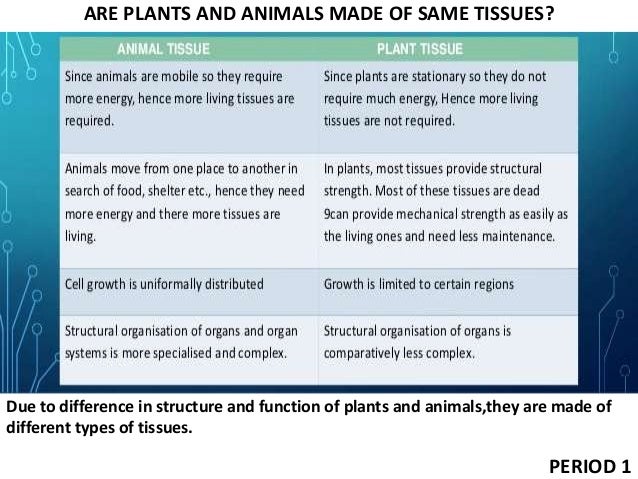 ARE PLANTS AND ANIMALS MADE OF SAME TISSUES?

| ANIMAL TISSUE | PLANT TISSUE |
|---|---|
| Since animals are mobile so they require more energy, hence more living tissues are required. | Since plants are stationary so they do not require much energy, Hence more living tissues are not required. |
| Animals move from one place to another in search of food, shelter etc., hence they need more energy and there more tissues are living. | In plants, most tissues provide structural strength. Most of these tissues are dead 9can provide mechanical strength as easily as the living ones and need less maintenance. |
| Cell growth is uniformally distributed | Growth is limited to certain regions |
| Structural organisation of organs and organ systems is more specialised and complex. | Structural organisation of organs is comparatively less complex. |

Due to difference in structure and function of plants and animals,they are made of different types of tissues.

PERIOD 1